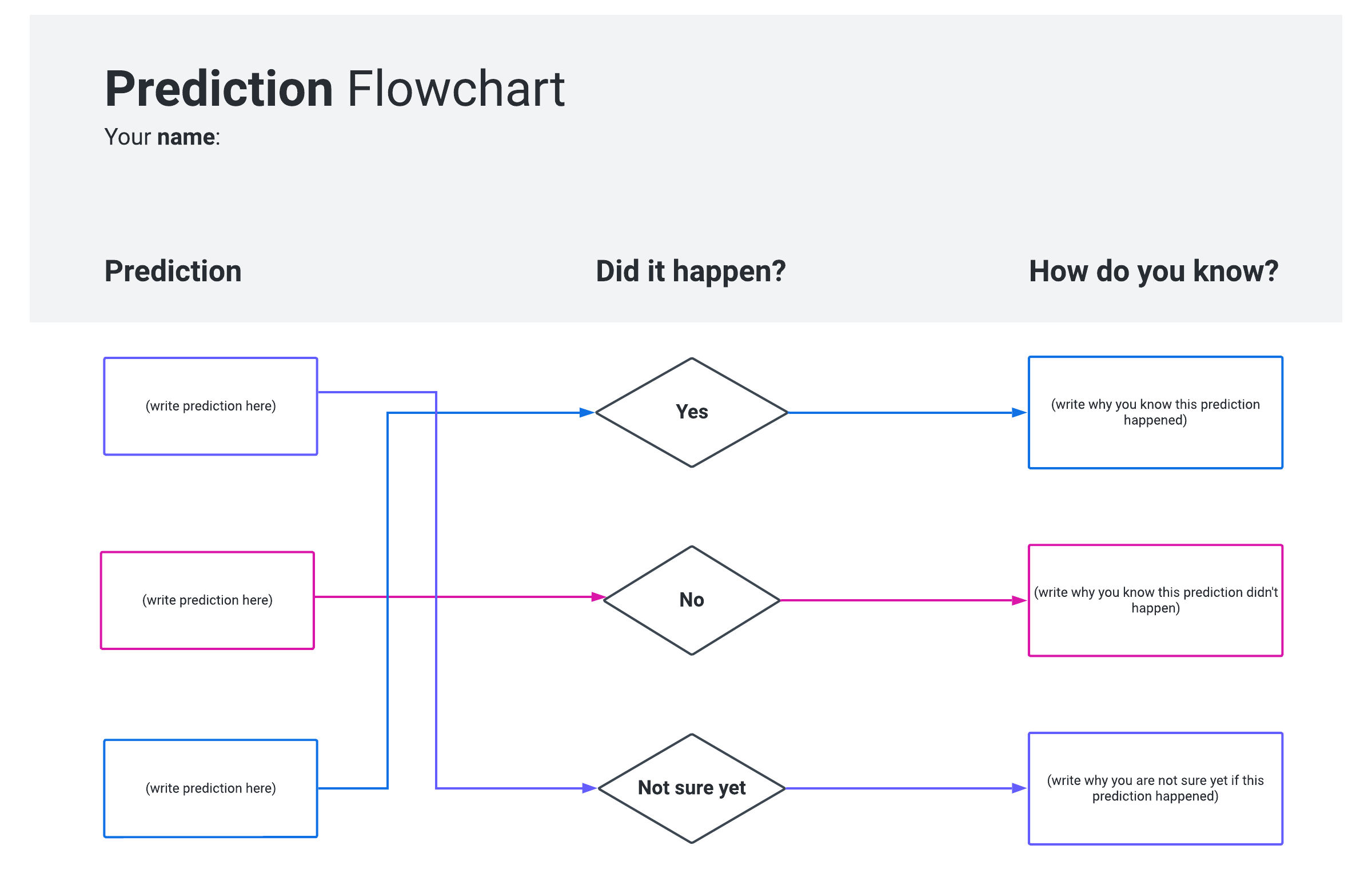 Prediction Flowchart
Your name:

Prediction

Did it happen?

How do you know?

(write prediction here)

Yes

(write why you know this prediction happened)

(write prediction here)

No

(write why you know this prediction didn't happen)

(write prediction here)

Not sure yet

(write why you are not sure yet if this prediction happened)